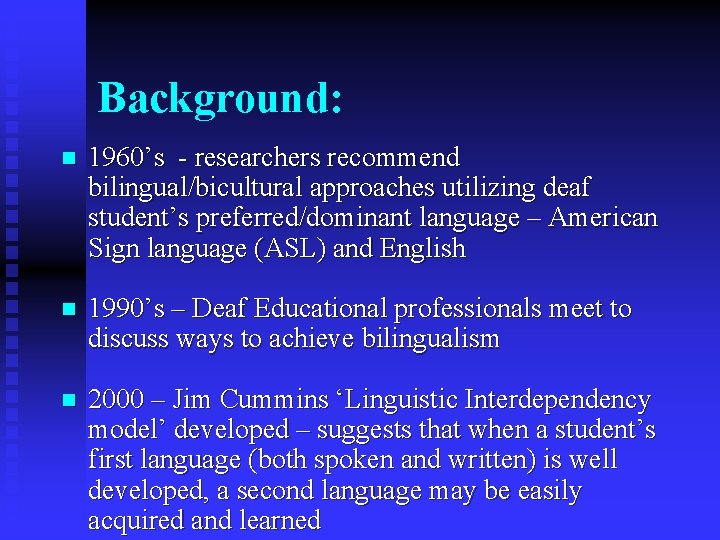 Background:

1960’s - researchers recommend bilingual/bicultural approaches utilizing deaf student’s preferred/dominant language – American Sign language (ASL) and English

1990’s – Deaf Educational professionals meet to discuss ways to achieve bilingualism

2000 – Jim Cummins ‘Linguistic Interdependency model’ developed – suggests that when a student’s first language (both spoken and written) is well developed, a second language may be easily acquired and learned